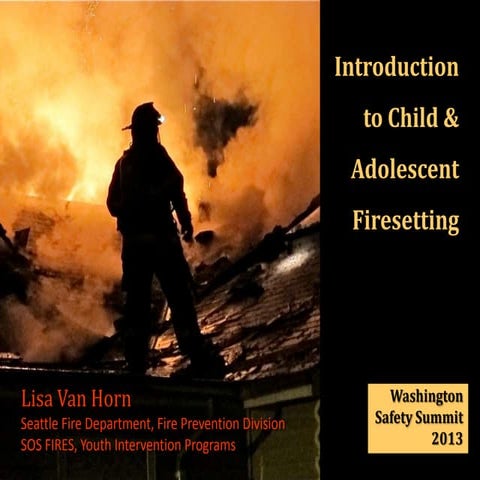 Introduction to Child & Adolescent Firesetting

Lisa Van Horn
Seattle Fire Department, Fire Prevention Division
SOS FIRES, Youth Intervention Programs

Washington Safety Summit 2013